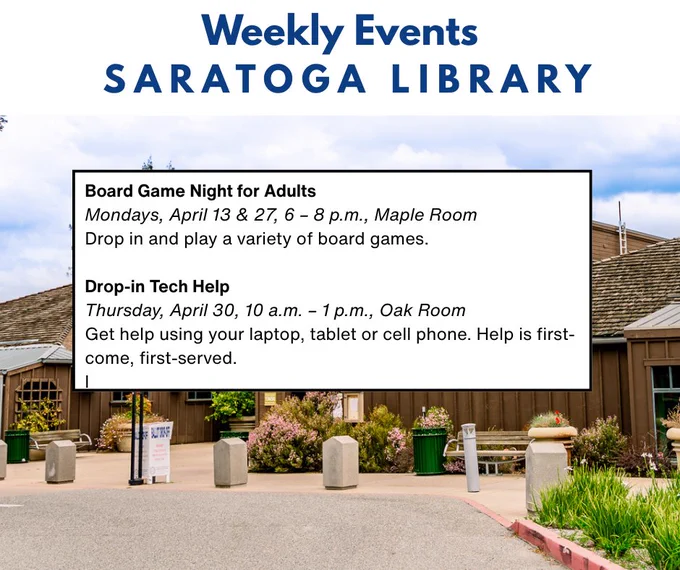 Weekly Events
SARATOGA LIBRARY

Board Game Night for Adults
Mondays, April 13 & 27, 6 – 8 p.m., Maple Room
Drop in and play a variety of board games.

Drop-in Tech Help
Thursday, April 30, 10 a.m. – 1 p.m., Oak Room
Get help using your laptop, tablet or cell phone. Help is first-come, first-served.